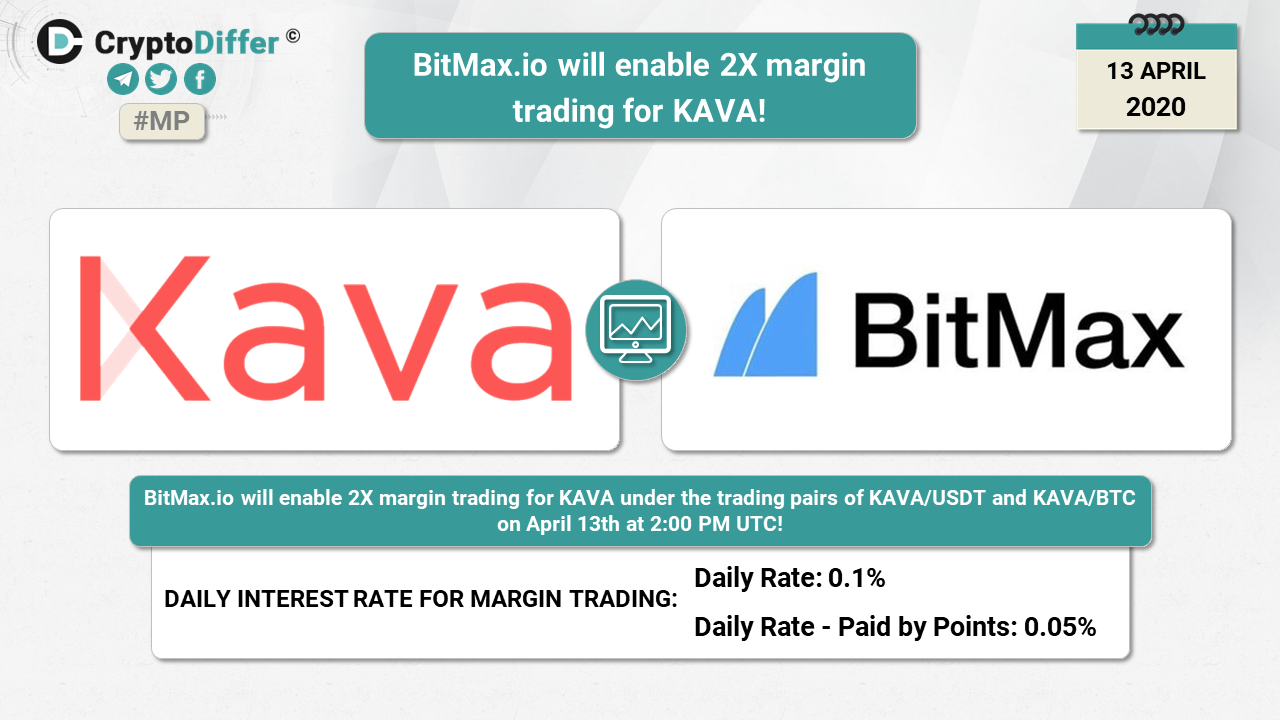 CryptoDiffer ©

#MP

BitMax.io will enable 2X margin trading for KAVA!

13 APRIL
2020

Kava

BitMax

BitMax.io will enable 2X margin trading for KAVA under the trading pairs of KAVA/USDT and KAVA/BTC on April 13th at 2:00 PM UTC!

DAILY INTEREST RATE FOR MARGIN TRADING:

Daily Rate: 0.1%

Daily Rate - Paid by Points: 0.05%